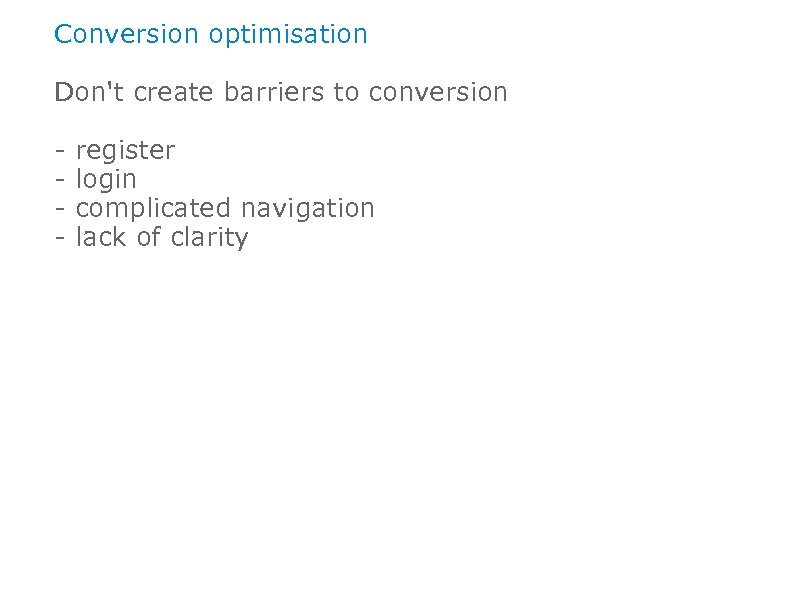 Conversion optimisation

Don't create barriers to conversion

- register
- login
- complicated navigation
- lack of clarity